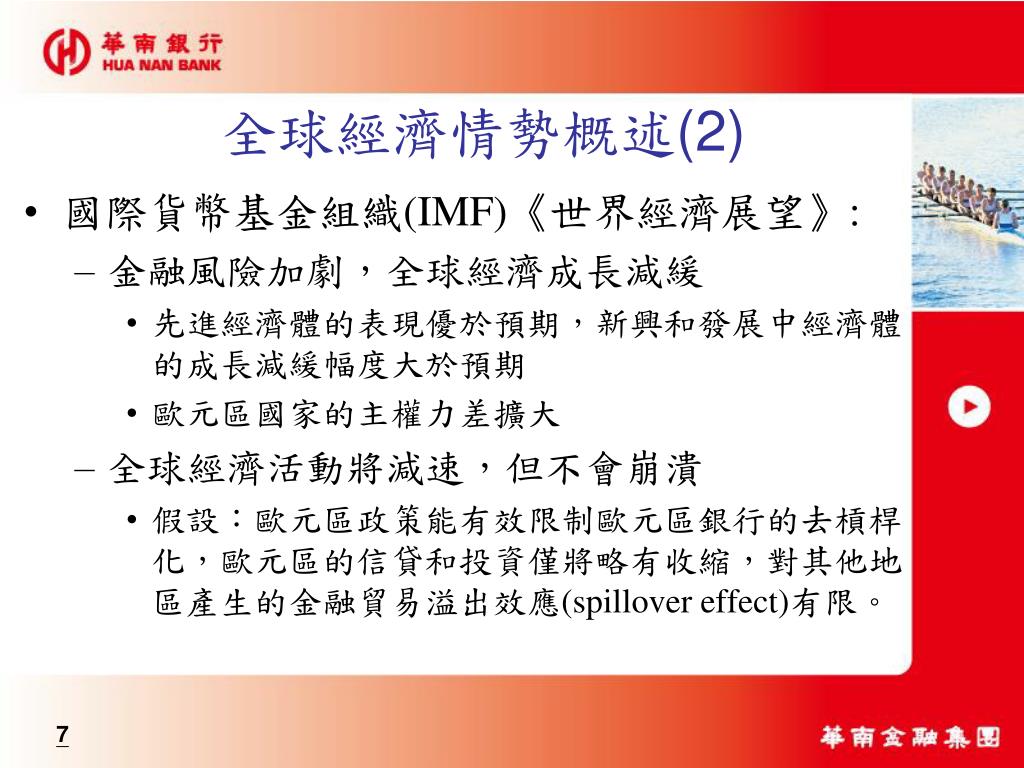 華南銀行
HUA NAN BANK

全球經濟情勢概述(2)

• 國際貨幣基金組織(IMF)《世界經濟展望》:
– 金融風險加劇，全球經濟成長減緩
• 先進經濟體的表現優於預期，新興和發展中經濟體的成長減緩幅度大於預期
• 歐元區國家的主權力差擴大
– 全球經濟活動將減速，但不會崩潰
• 假設：歐元區政策能有效限制歐元區銀行的去槓桿化，歐元區的信貸和投資僅將略有收縮，對其他地區產生的金融貿易溢出效應(spillover effect)有限。

7

華南金融集團